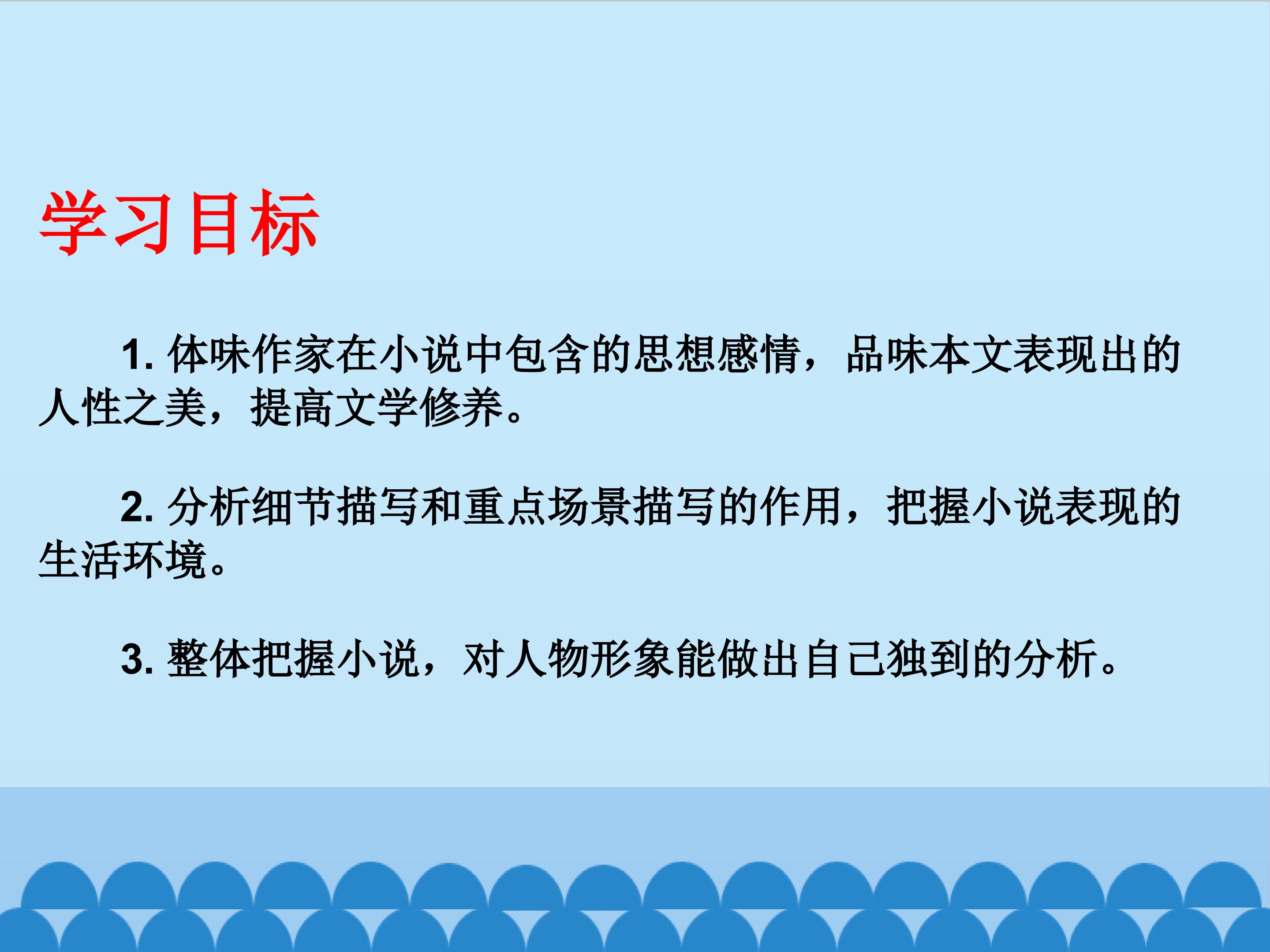 学习目标

1. 体味作家在小说中包含的思想感情，品味本文表现出的人性之美，提高文学修养。

2. 分析细节描写和重点场景描写的作用，把握小说表现的生活环境。

3. 整体把握小说，对人物形象能做出自己独到的分析。